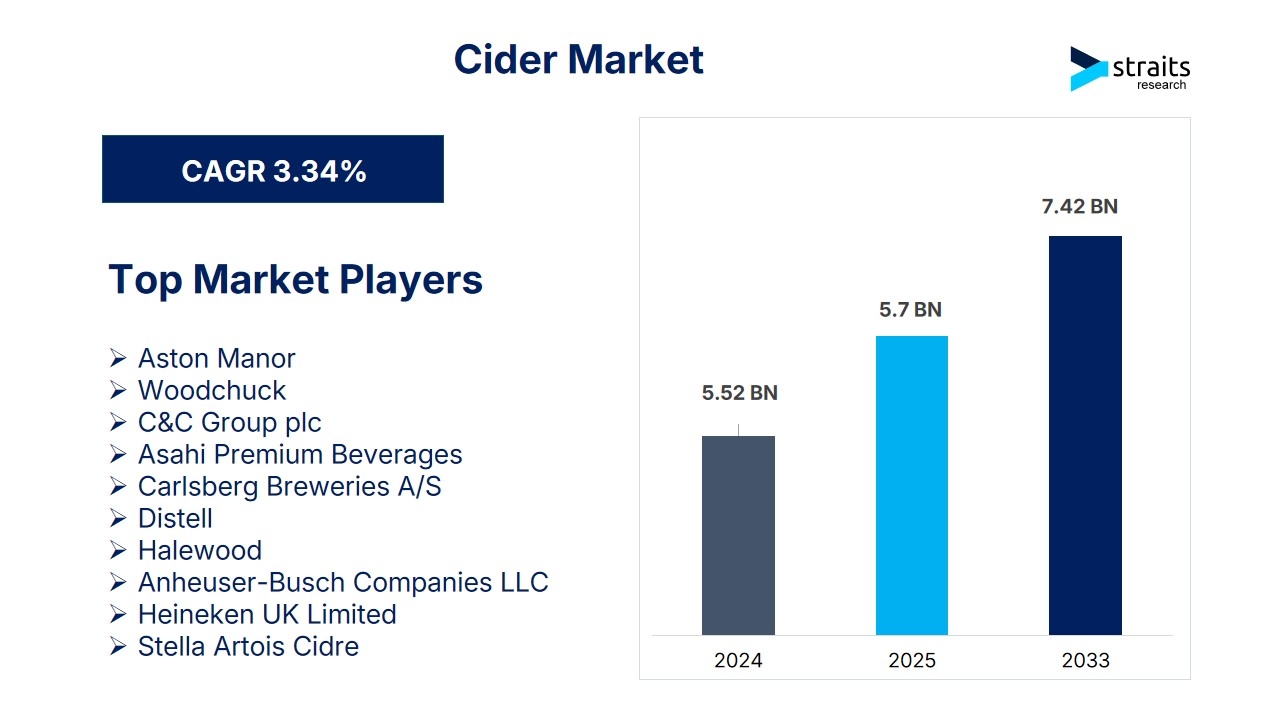 Cider Market

straits research

CAGR 3.34%

Top Market Players

➢ Aston Manor
➢ Woodchuck
➢ C&C Group plc
➢ Asahi Premium Beverages
➢ Carlsberg Breweries A/S
➢ Distell
➢ Halewood
➢ Anheuser-Busch Companies LLC
➢ Heineken UK Limited
➢ Stella Artois Cidre

5.52 BN
5.7 BN
7.42 BN

2024
2025
2033